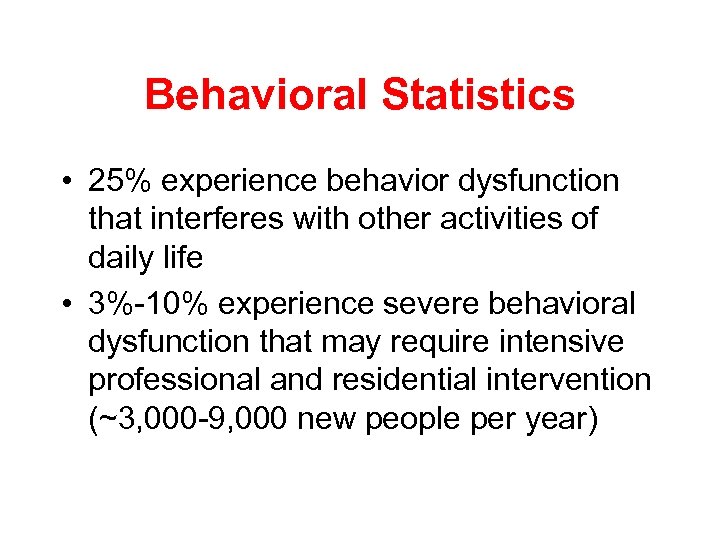 Behavioral Statistics

• 25% experience behavior dysfunction that interferes with other activities of daily life

• 3%-10% experience severe behavioral dysfunction that may require intensive professional and residential intervention (~3,000-9,000 new people per year)